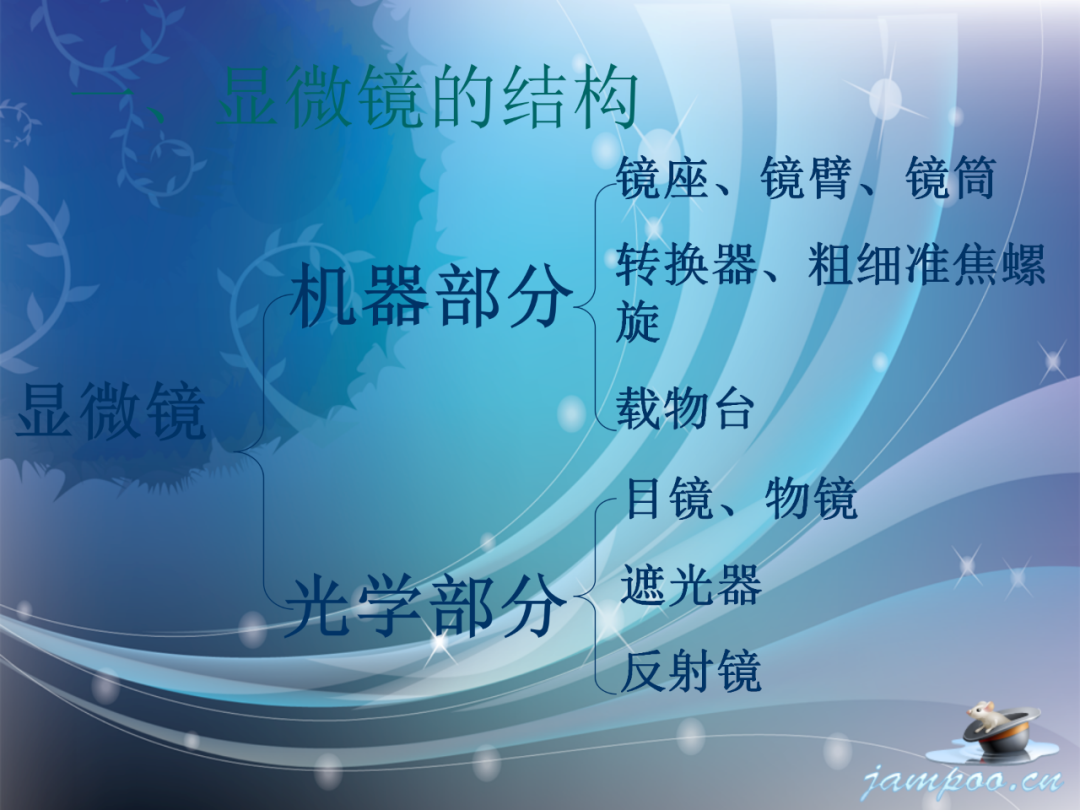 一、显微镜的结构

显微镜

机器部分

镜座、镜臂、镜筒

转换器、粗细准焦螺旋

载物台

光学部分

目镜、物镜

遮光器

反射镜

jampoo.cn